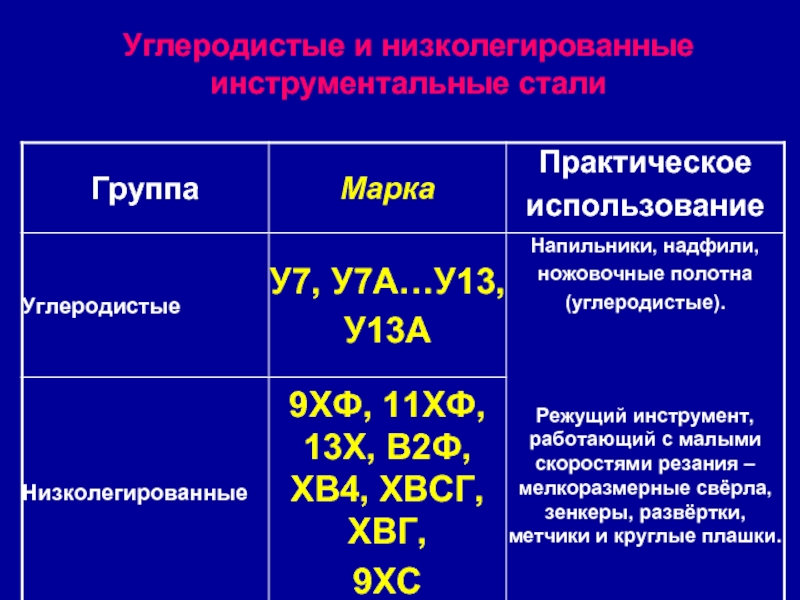 Углеродистые и низколегированные инструментальные стали

| Группа | Марка | Практическое использование |
|---|---|---|
| Углеродистые | У7, У7А…У13, У13А | Напильники, надфили, ножовочные полотна (углеродистые). |
| Низколегированные | 9ХФ, 11ХФ, 13Х, В2Ф, ХВ4, ХВСГ, ХВГ, 9ХС | Режущий инструмент, работающий с малыми скоростями резания – мелкоразмерные свёрла, зенкеры, развёртки, метчики и круглые плашки. |